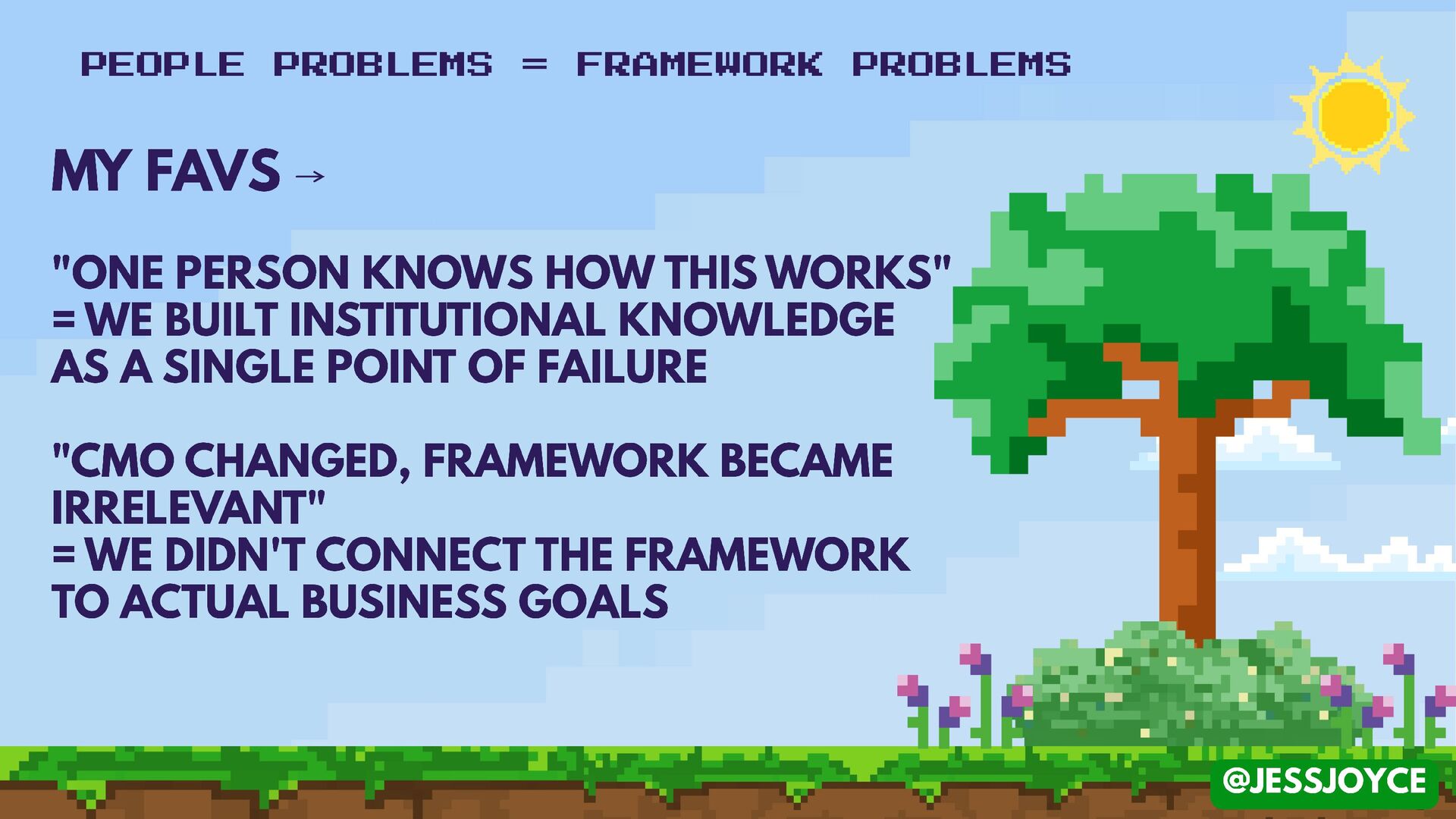 PEOPLE PROBLEMS = FRAMEWORK PROBLEMS

MY FAVS →

"ONE PERSON KNOWS HOW THIS WORKS" = WE BUILT INSTITUTIONAL KNOWLEDGE AS A SINGLE POINT OF FAILURE

"CMO CHANGED, FRAMEWORK BECAME IRRELEVANT" = WE DIDN'T CONNECT THE FRAMEWORK TO ACTUAL BUSINESS GOALS

@JESSJOYCE